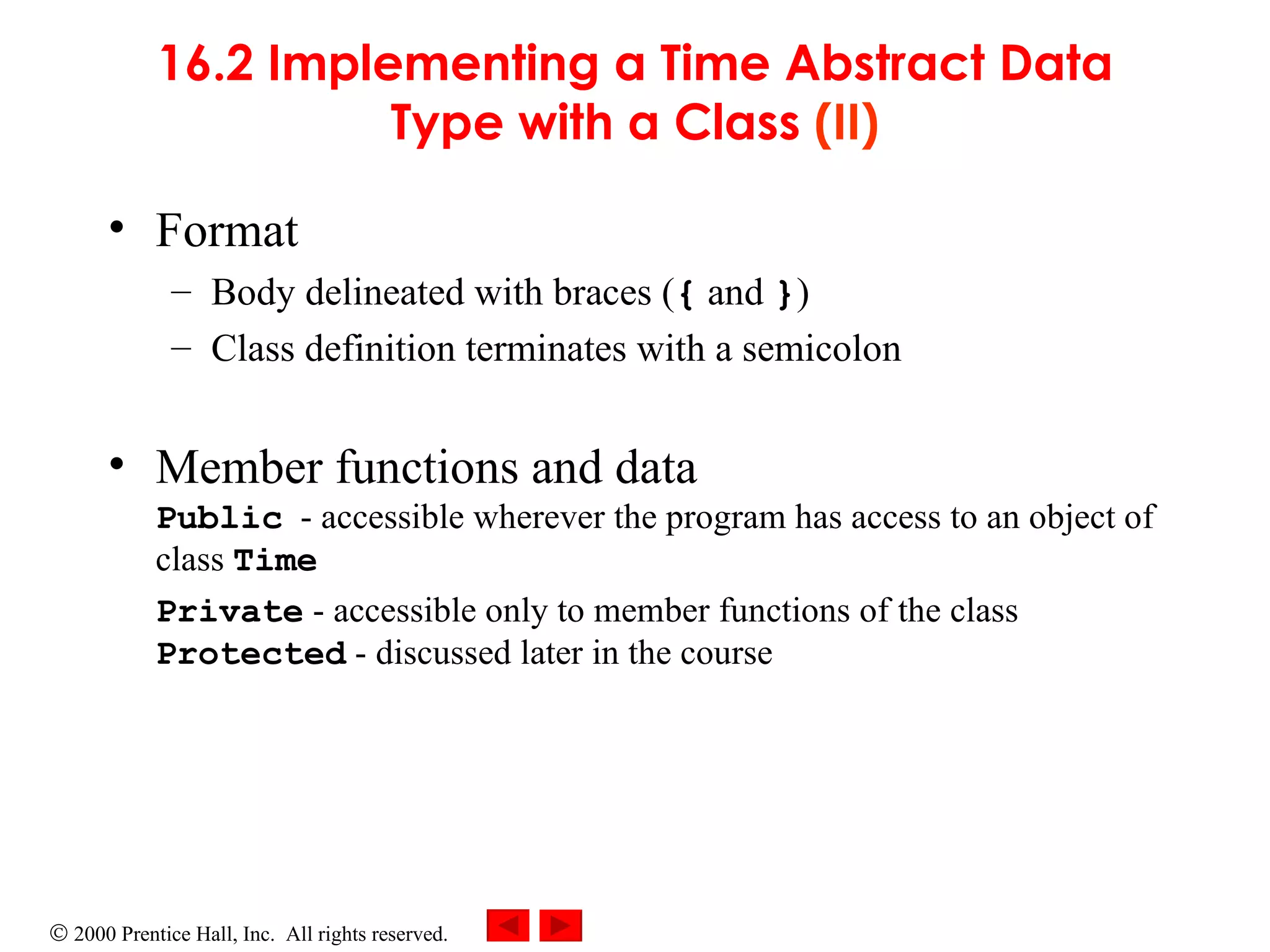 16.2 Implementing a Time Abstract Data Type with a Class (II)

• Format

– Body delineated with braces ({ and })

– Class definition terminates with a semicolon

• Member functions and data

Public - accessible wherever the program has access to an object of class Time

Private - accessible only to member functions of the class

Protected - discussed later in the course

© 2000 Prentice Hall, Inc. All rights reserved.